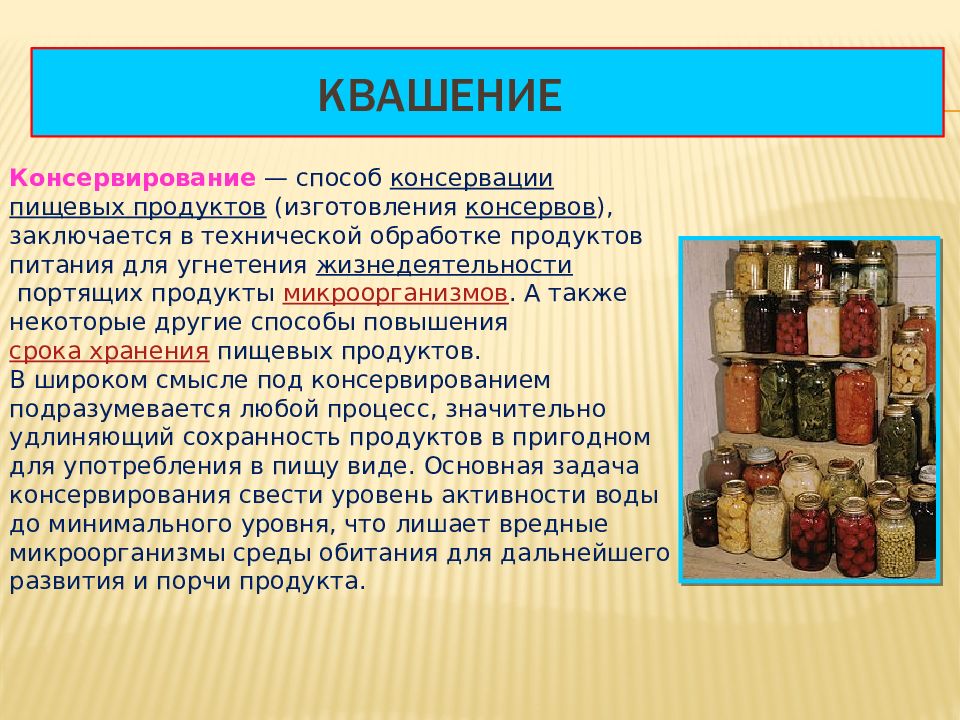 КВАШЕНИЕ

Консервирование — способ консервации пищевых продуктов (изготовления консервов), заключается в технической обработке продуктов питания для угнетения жизнедеятельности портящих продукты микроорганизмов. А также некоторые другие способы повышения срока хранения пищевых продуктов.
В широком смысле под консервированием подразумевается любой процесс, значительно удлиняющий сохранность продуктов в пригодном для употребления в пищу виде. Основная задача консервирования свести уровень активности воды до минимального уровня, что лишает вредные микроорганизмы среды обитания для дальнейшего развития и порчи продукта.